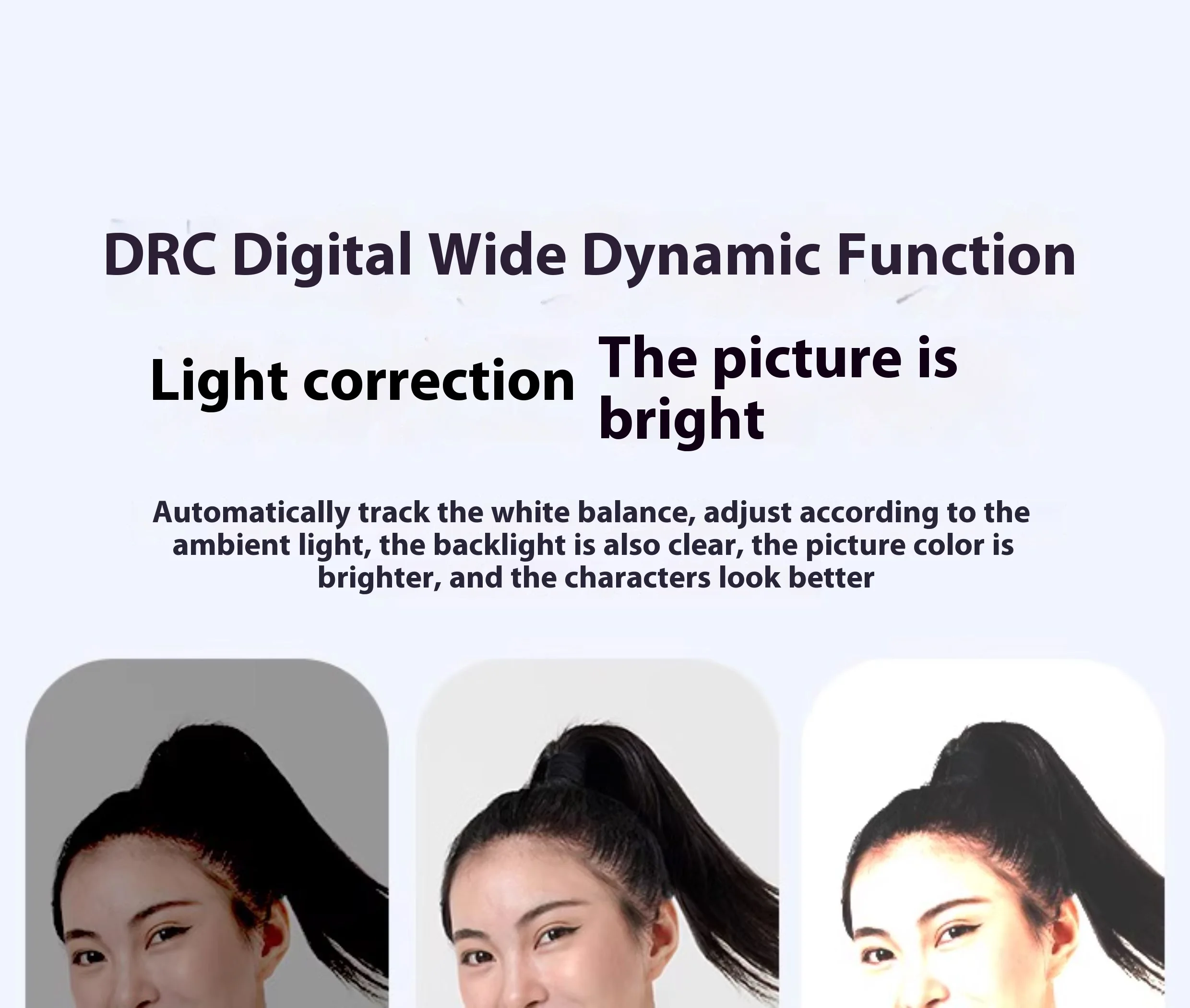 DRC Digital Wide Dynamic Function

Light correction

The picture is bright

Automatically track the white balance, adjust according to the ambient light, the backlight is also clear, the picture color is brighter, and the characters look better